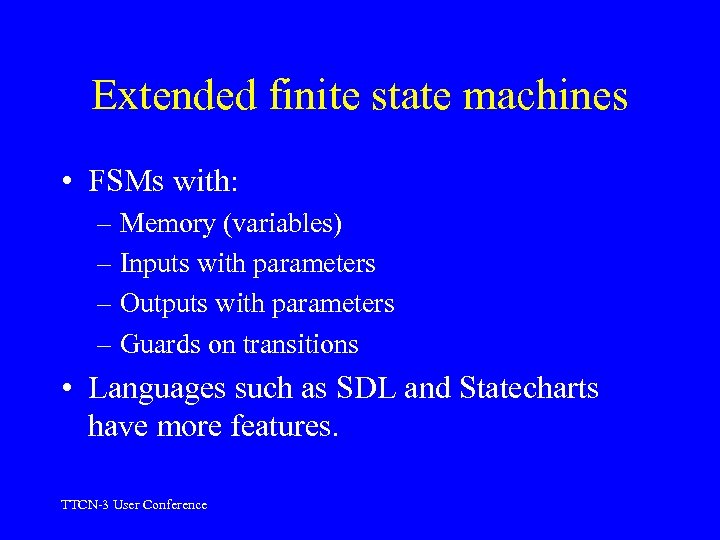 Extended finite state machines

• FSMs with:
– Memory (variables)
– Inputs with parameters
– Outputs with parameters
– Guards on transitions

• Languages such as SDL and Statecharts have more features.

TTCN-3 User Conference